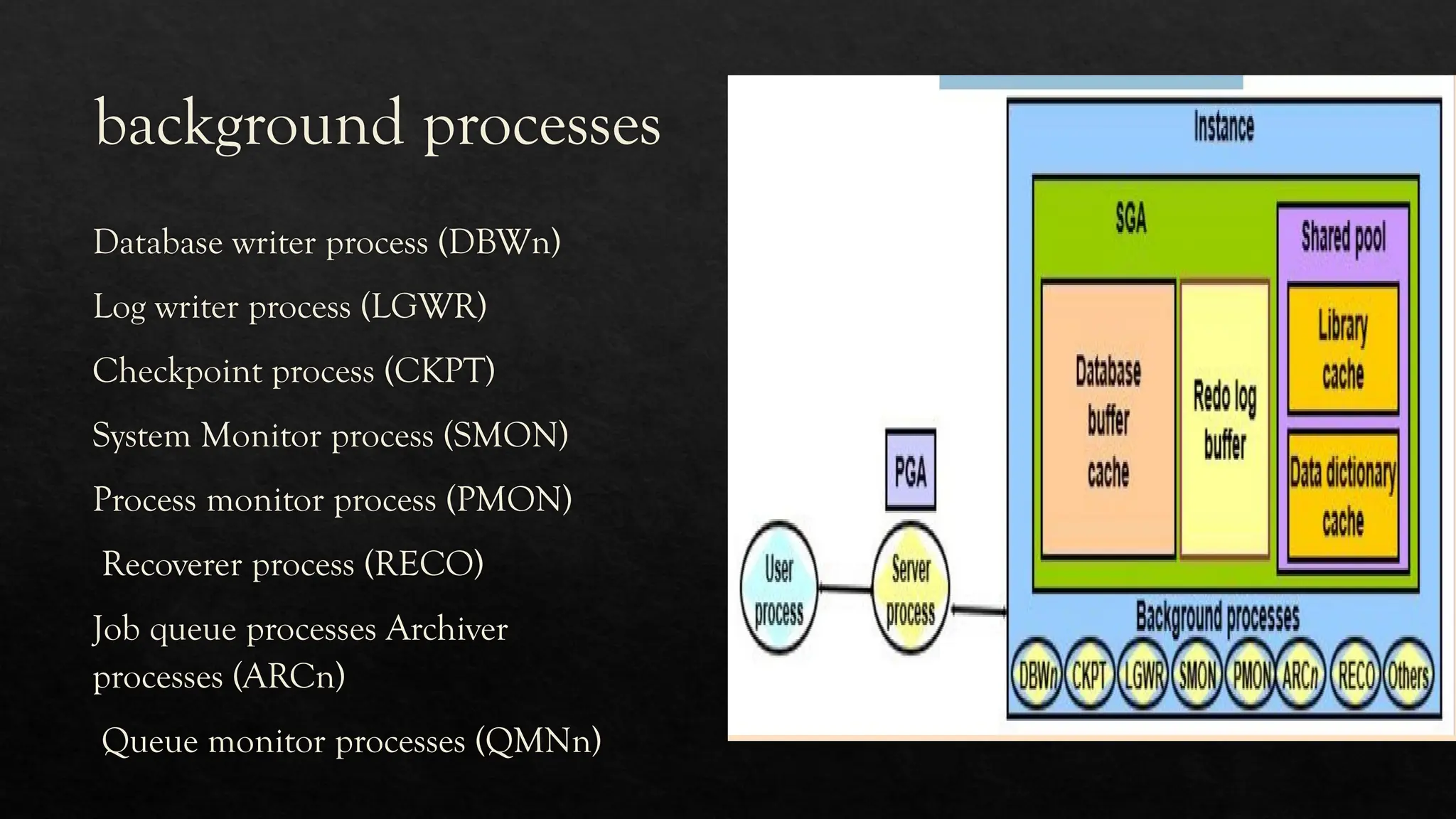 background processes

Database writer process (DBWn)

Log writer process (LGWR)

Checkpoint process (CKPT)

System Monitor process (SMON)

Process monitor process (PMON)

Recoverer process (RECO)

Job queue processes Archiver processes (ARCn)

Queue monitor processes (QMNn)

Instance

SGA

Shared pool

Library cache

Data dictionary cache

Database buffer cache

Redo log buffer

PGA

User process

Server process

Background processes

DBWn CKPT LGWR SMON PMON ARCn RECO Others